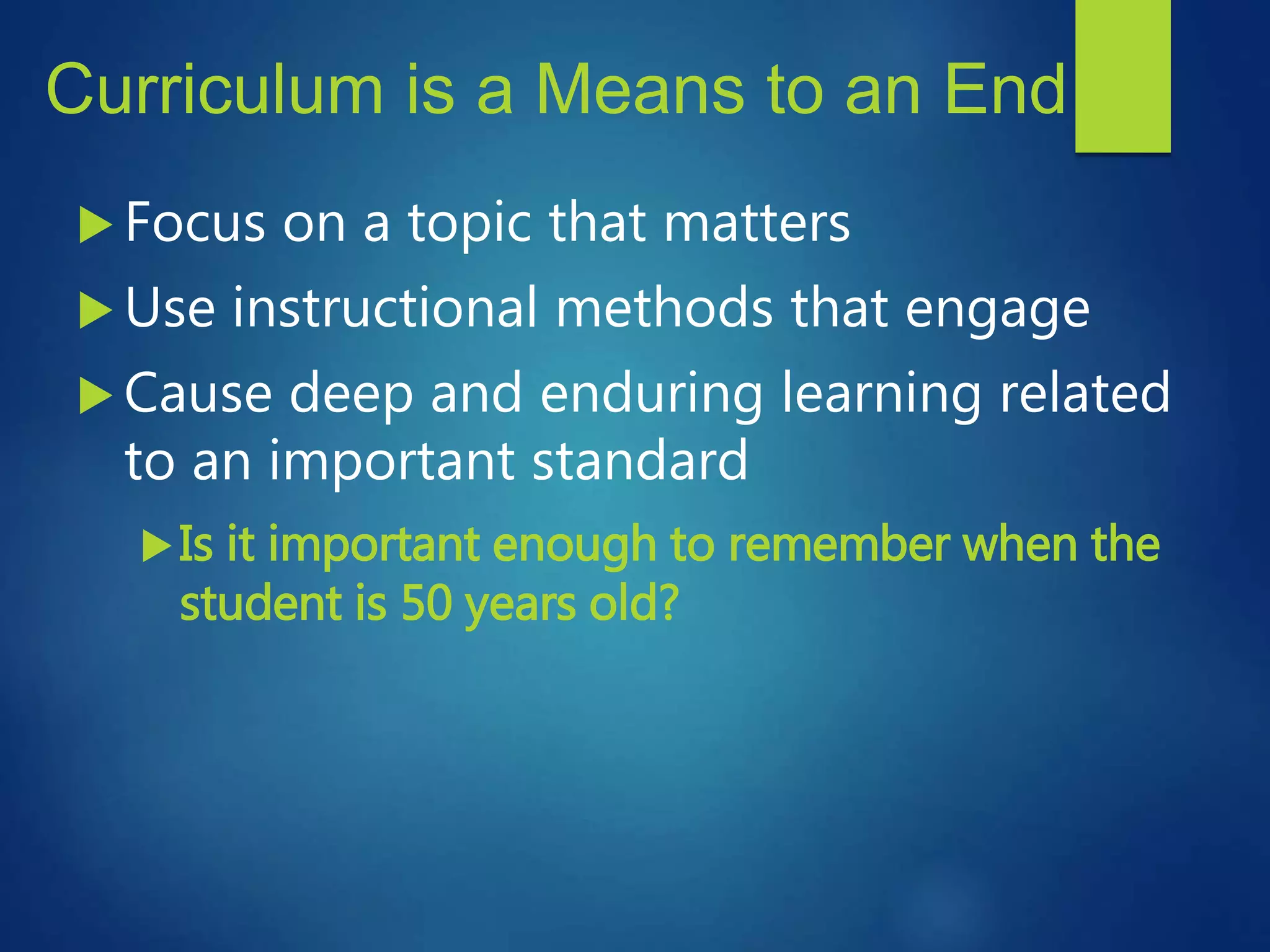 Curriculum is a Means to an End

▶ Focus on a topic that matters

▶ Use instructional methods that engage

▶ Cause deep and enduring learning related to an important standard

▶ Is it important enough to remember when the student is 50 years old?